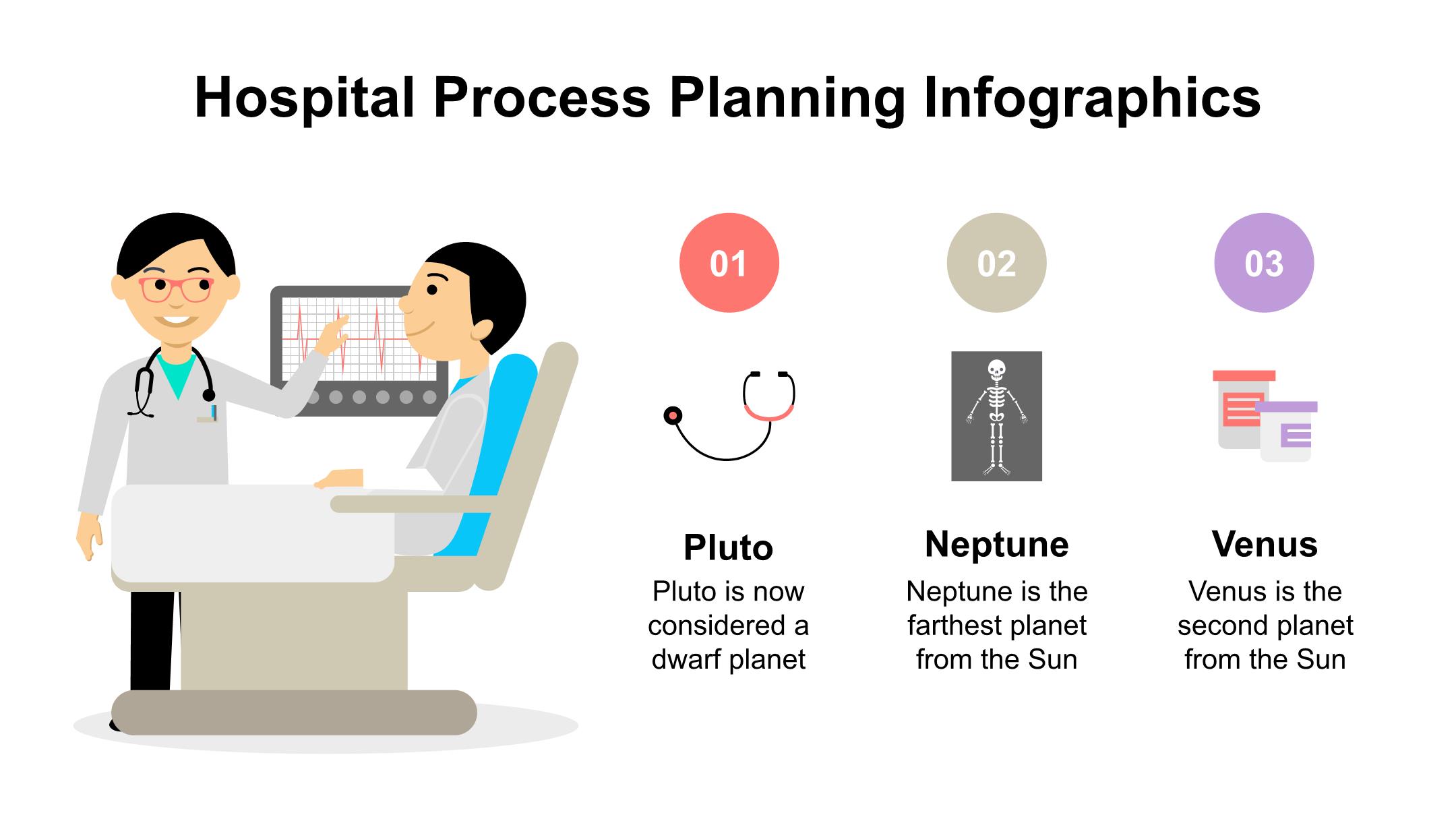 Hospital Process Planning Infographics

01

Pluto

Pluto is now considered a dwarf planet

02

Neptune

Neptune is the farthest planet from the Sun

03

Venus

Venus is the second planet from the Sun